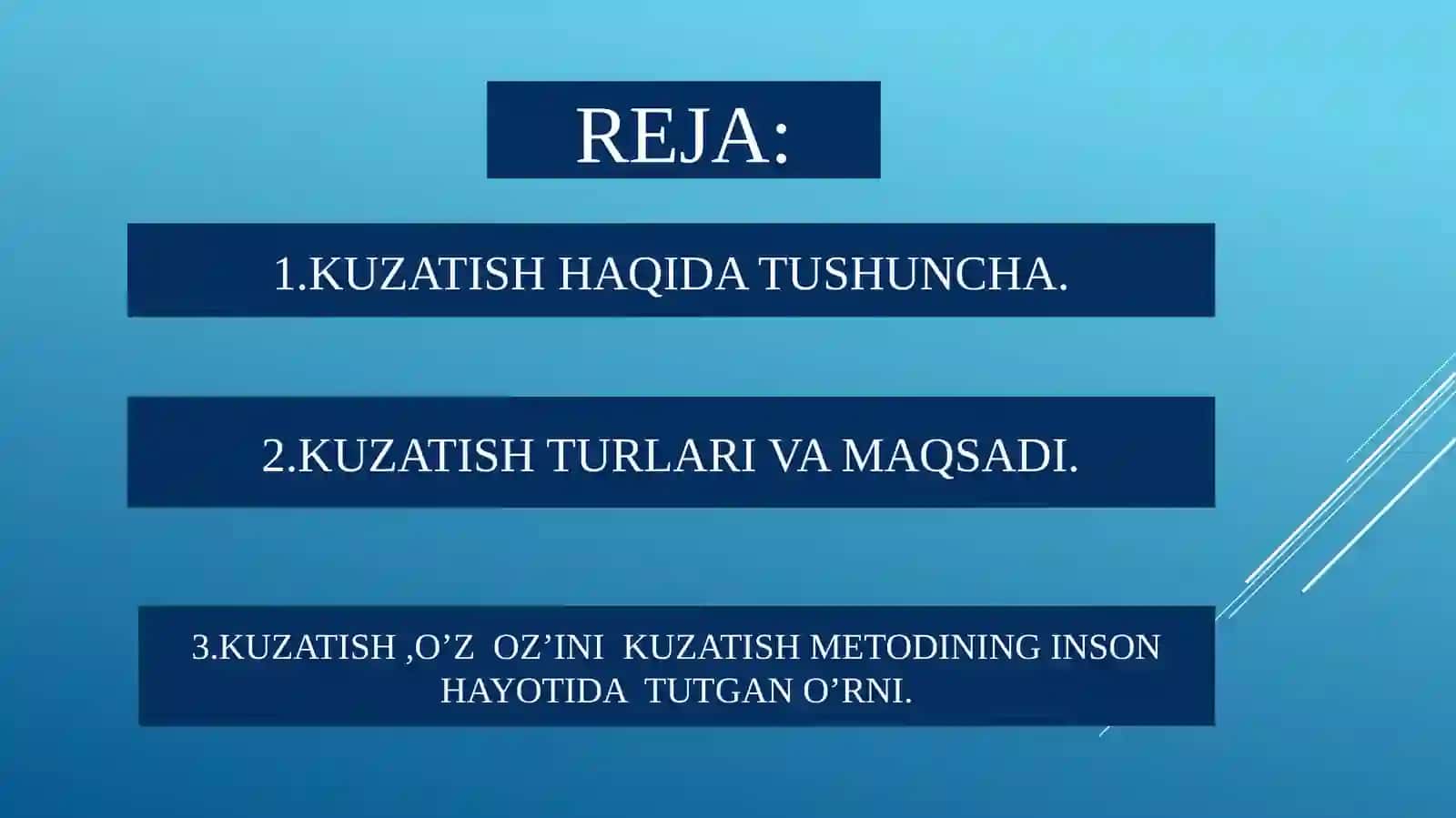 REJA:

1.KUZATISH HAQIDA TUSHUNCHA.

2.KUZATISH TURLARI VA MAQSADI.

3.KUZATISH ,O’Z OZ’INI KUZATISH METODINING INSON HAYOTIDA TUTGAN O’RNI.